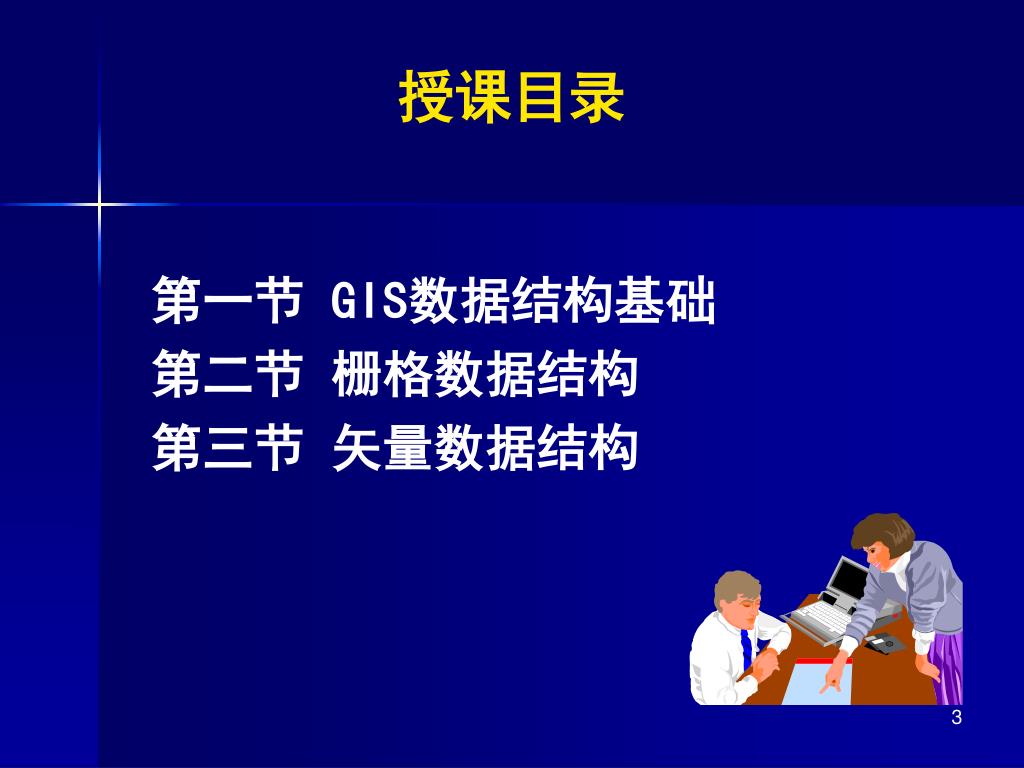 授课目录

第一节 GIS数据结构基础
第二节 栅格数据结构
第三节 矢量数据结构

3